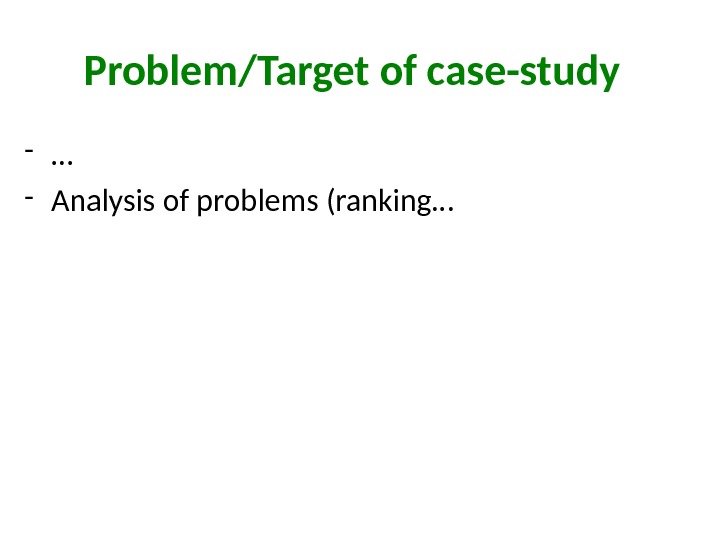 Problem/Target of case-study

- …
- Analysis of problems (ranking…